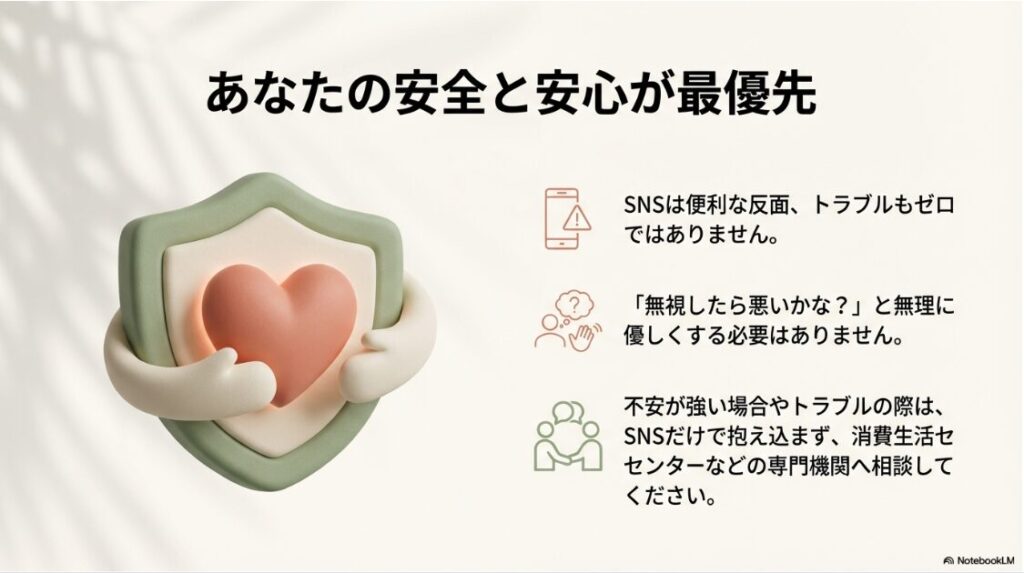 あなたの安全と安心が最優先

SNSは便利な反面、トラブルもゼロではありません。

「無視したら悪いかな？」と無理に優しくする必要はありません。

不安が強い場合やトラブルの際は、SNSだけで抱え込まず、消費生活センターなどの専門機関へ相談してください。

NotebookLM